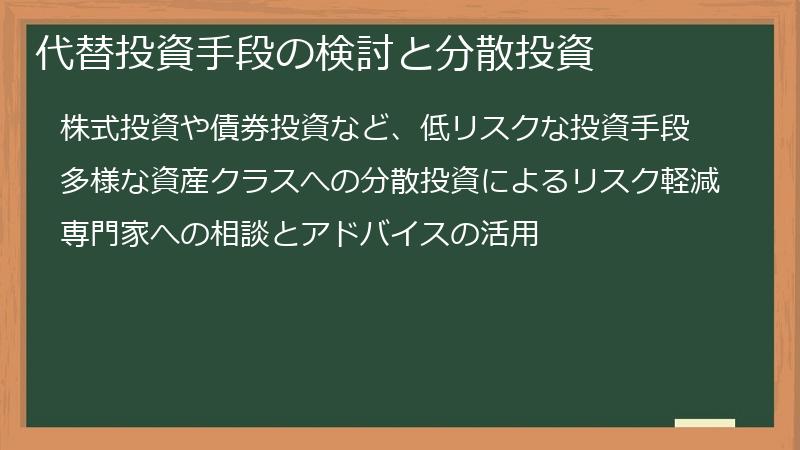 代替投資手段の検討と分散投資

株式投資や債券投資など、低リスクな投資手段

多様な資産クラスへの分散投資によるリスク軽減

専門家への相談とアドバイスの活用